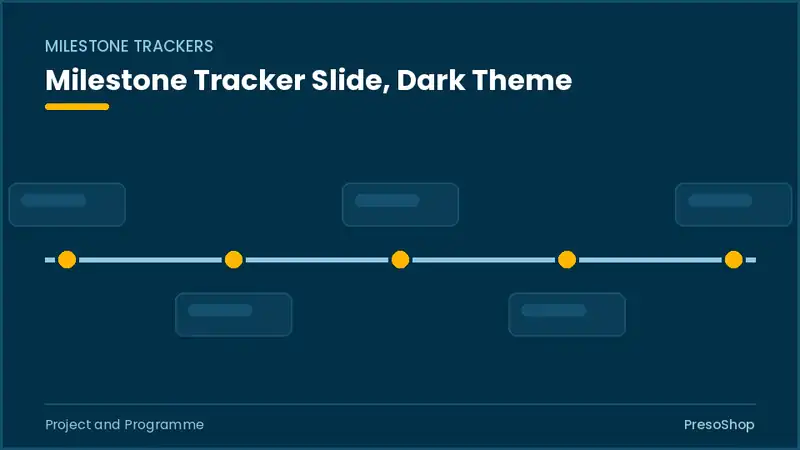 MILESTONE TRACKERS

Milestone Tracker Slide, Dark Theme

Project and Programme

PresoShop